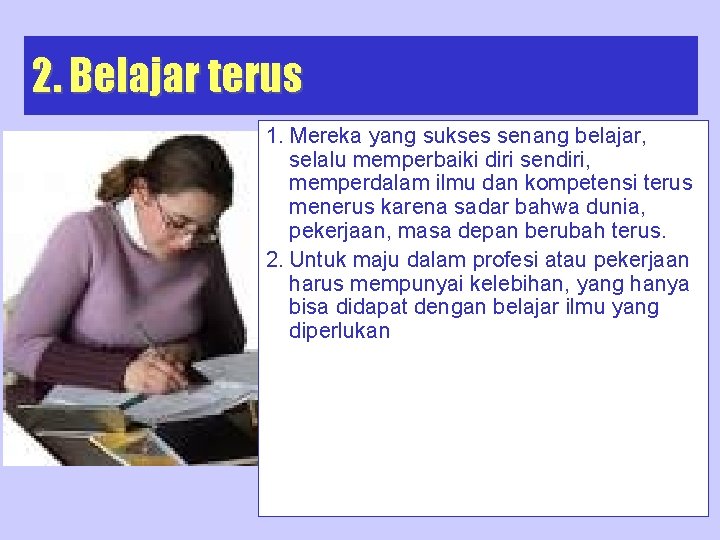 2. Belajar terus

1. Mereka yang sukses senang belajar, selalu memperbaiki diri sendiri, memperdalam ilmu dan kompetensi terus menerus karena sadar bahwa dunia, pekerjaan, masa depan berubah terus.
2. Untuk maju dalam profesi atau pekerjaan harus mempunyai kelebihan, yang hanya bisa didapat dengan belajar ilmu yang diperlukan